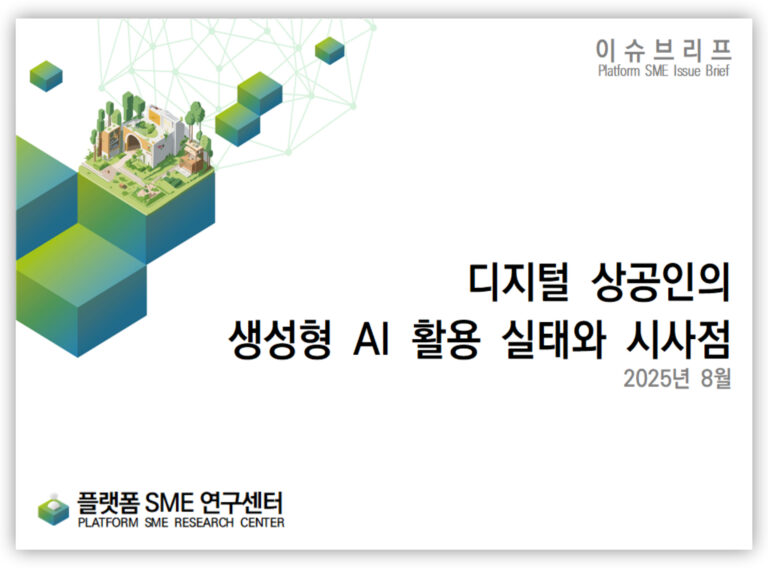 이슈브리프
Platform SME Issue Brief

디지털 상공인의
생성형 AI 활용 실태와 시사점

2025년 8월

플랫폼 SME 연구센터
PLATFORM SME RESEARCH CENTER